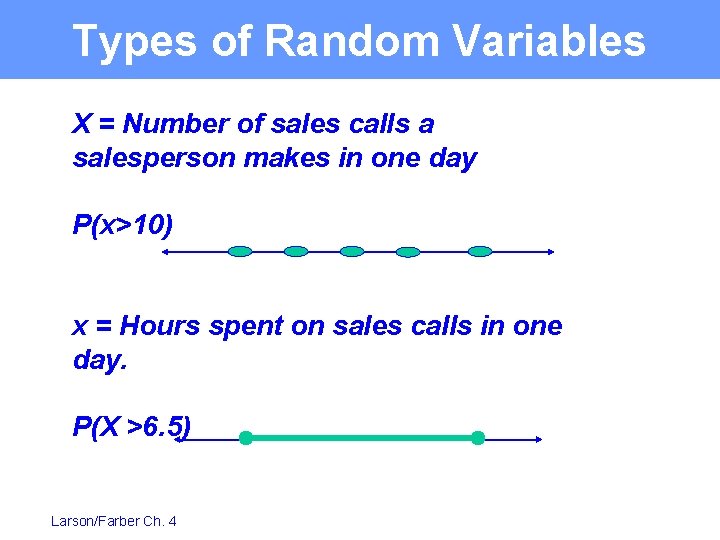 Types of Random Variables

X = Number of sales calls a salesperson makes in one day

P(x>10)

x = Hours spent on sales calls in one day.

P(X >6.5)

Larson/Farber Ch. 4